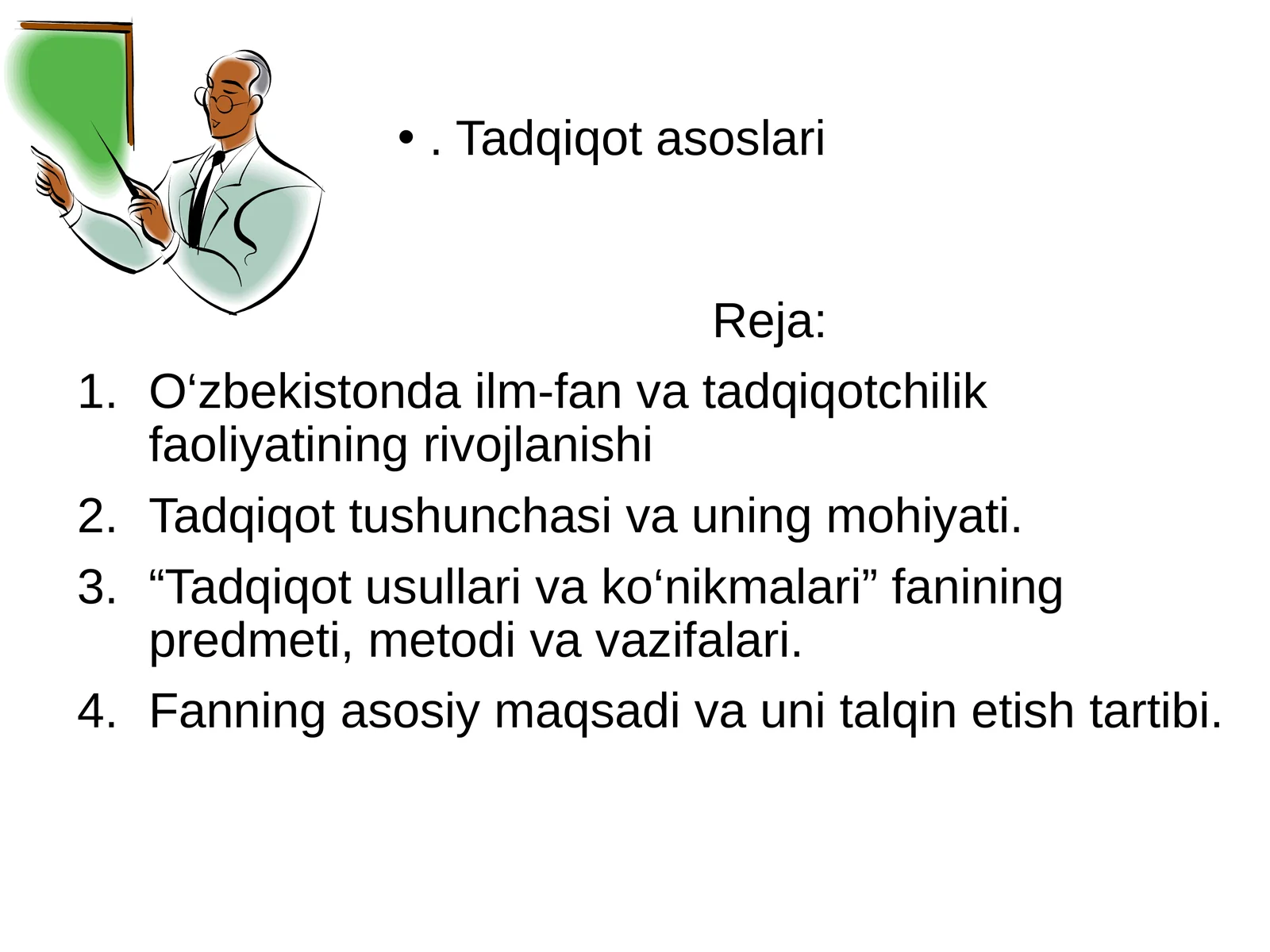 • . Tadqiqot asoslari

Reja:

1. O‘zbekistonda ilm-fan va tadqiqotchilik faoliyatining rivojlanishi
2. Tadqiqot tushunchasi va uning mohiyati.
3. “Tadqiqot usullari va ko‘nikmalari” fanining predmeti, metodi va vazifalari.
4. Fanning asosiy maqsadi va uni talqin etish tartibi.